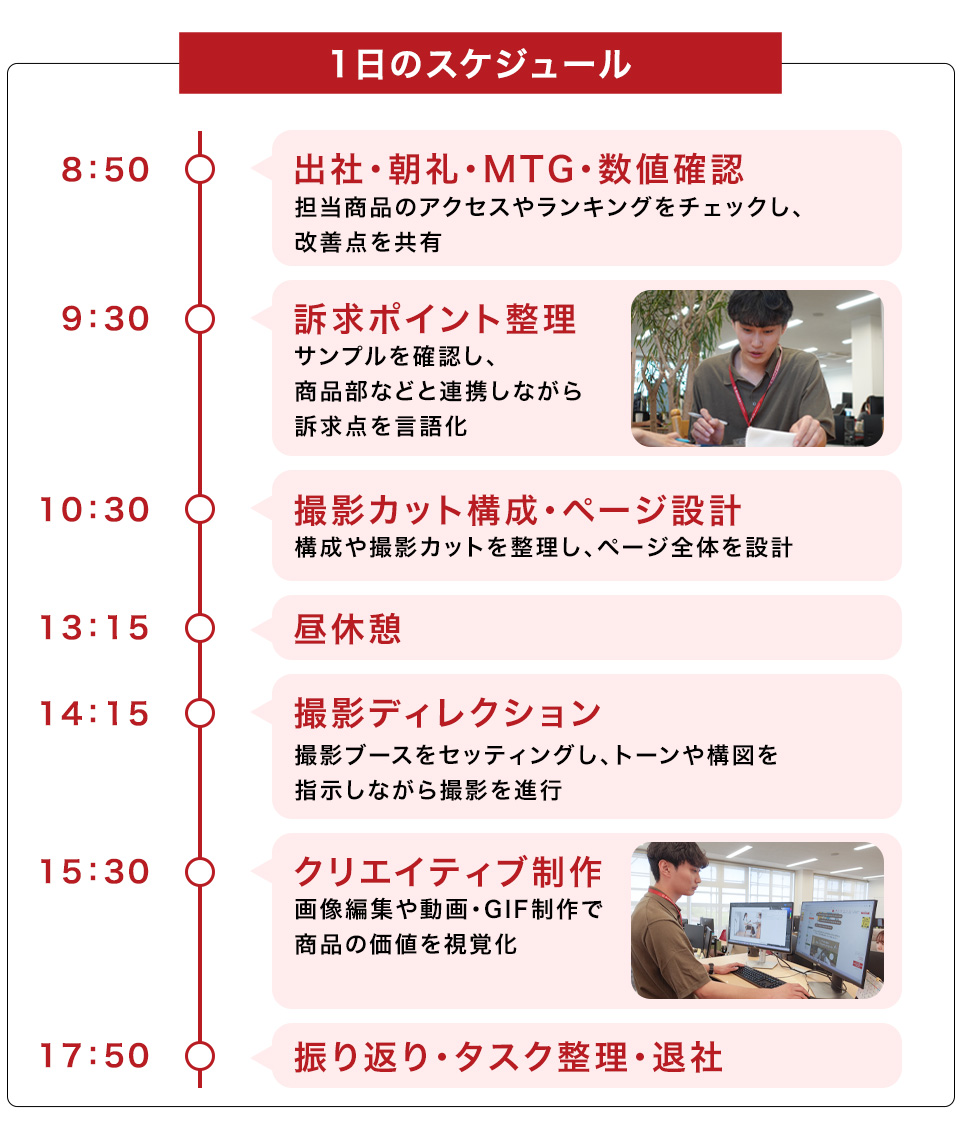 1日のスケジュール

8:50
出社・朝礼・MTG・数値確認
担当商品のアクセスやランキングをチェックし、改善点を共有

9:30
訴求ポイント整理
サンプルを確認し、商品部などと連携しながら訴求点を言語化

10:30
撮影カット構成・ページ設計
構成や撮影カットを整理し、ページ全体を設計

13:15
昼休憩

14:15
撮影ディレクション
撮影ブースをセッティングし、トーンや構図を指示しながら撮影を進行

15:30
クリエイティブ制作
画像編集や動画・GIF制作で商品の価値を視覚化

17:50
振り返り・タスク整理・退社